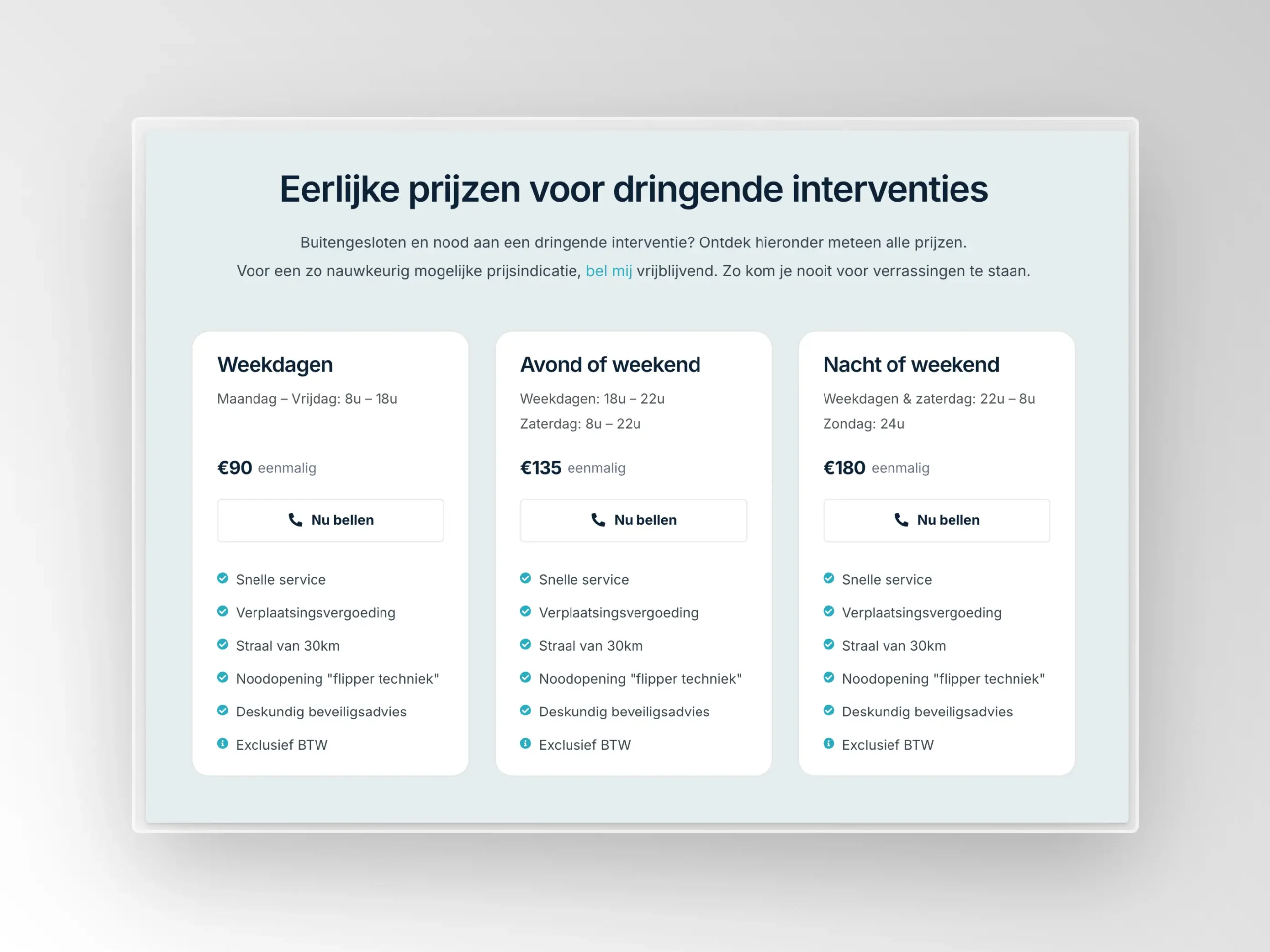 Eerlijke prijzen voor dringende interventies

Buitengesloten en nood aan een dringende interventie? Ontdek hieronder meteen alle prijzen.
Voor een zo nauwkeurig mogelijke prijsindicatie, bel mij vrijblijvend. Zo kom je nooit voor verrassingen te staan.

Weekdagen

Maandag – Vrijdag: 8u – 18u

€90 eenmalig

Nu bellen

Snelle service
Verplaatsingsvergoeding
Straal van 30km
Noodopening "flipper techniek"
Deskundig beveiligsadvies
Exclusief BTW

Avond of weekend

Weekdagen: 18u – 22u
Zaterdag: 8u – 22u

€135 eenmalig

Nu bellen

Snelle service
Verplaatsingsvergoeding
Straal van 30km
Noodopening "flipper techniek"
Deskundig beveiligsadvies
Exclusief BTW

Nacht of weekend

Weekdagen & zaterdag: 22u – 8u
Zondag: 24u

€180 eenmalig

Nu bellen

Snelle service
Verplaatsingsvergoeding
Straal van 30km
Noodopening "flipper techniek"
Deskundig beveiligsadvies
Exclusief BTW